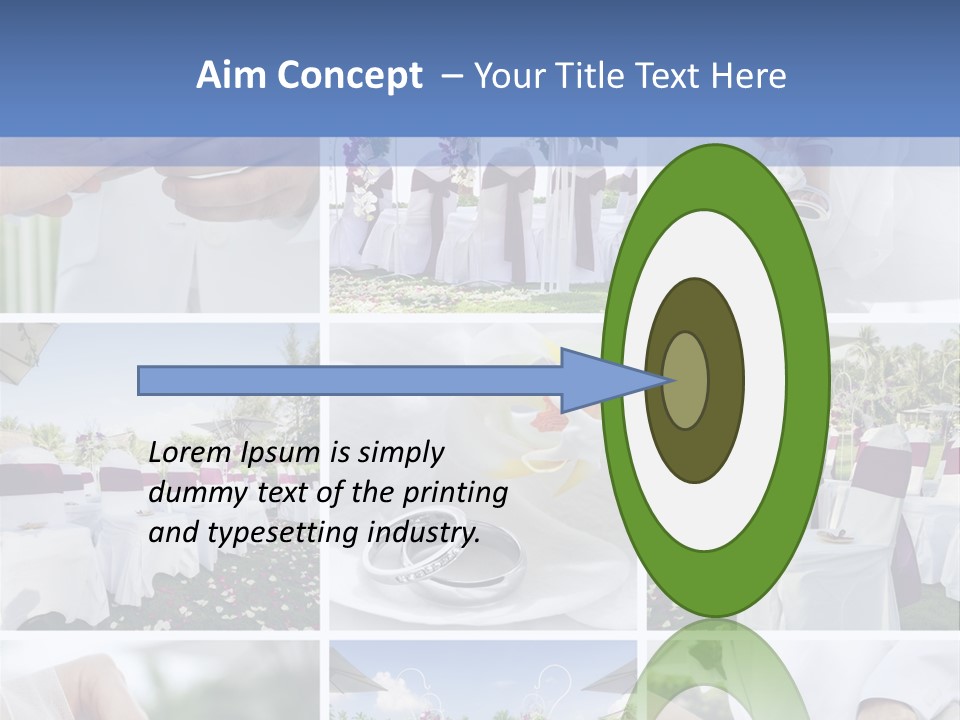 Aim Concept – Your Title Text Here

Lorem Ipsum is simply dummy text of the printing and typesetting industry.